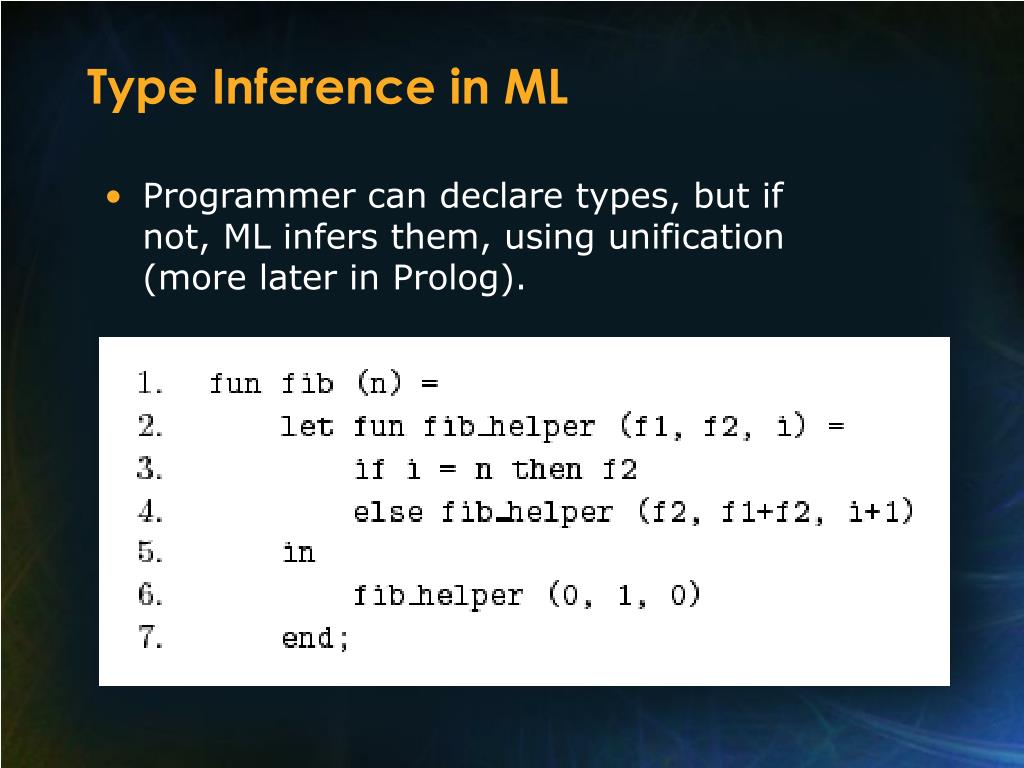 Type Inference in ML

• Programmer can declare types, but if not, ML infers them, using unification (more later in Prolog).

1. fun fib (n) =
2. let fun fib_helper (f1, f2, i) =
3. if i = n then f2
4. else fib_helper (f2, f1+f2, i+1)
5. in
6. fib_helper (0, 1, 0)
7. end;